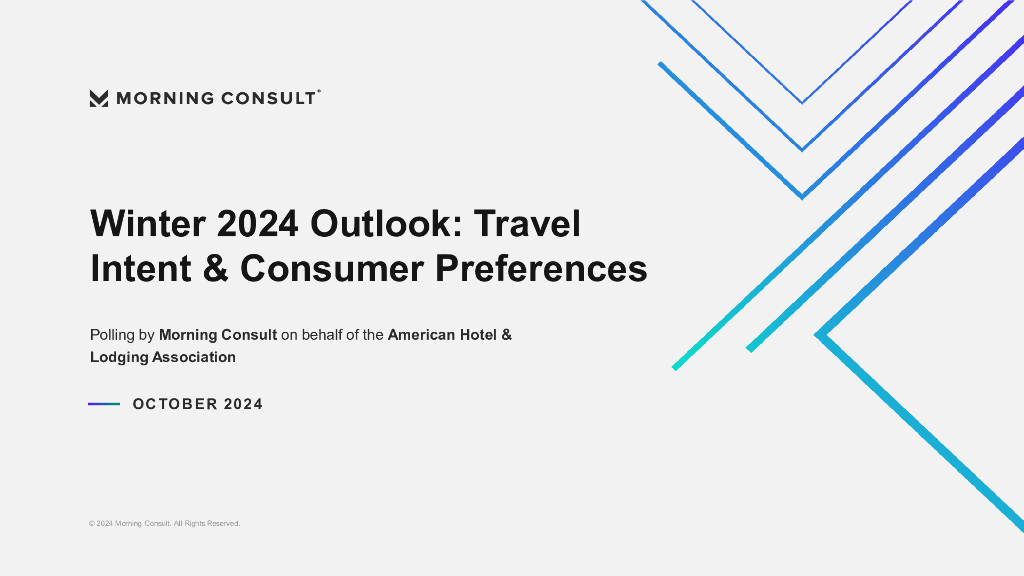 MORNING CONSULT®

Winter 2024 Outlook: Travel Intent & Consumer Preferences

Polling by Morning Consult on behalf of the American Hotel & Lodging Association

OCTOBER 2024

© 2024 Morning Consult. All Rights Reserved.